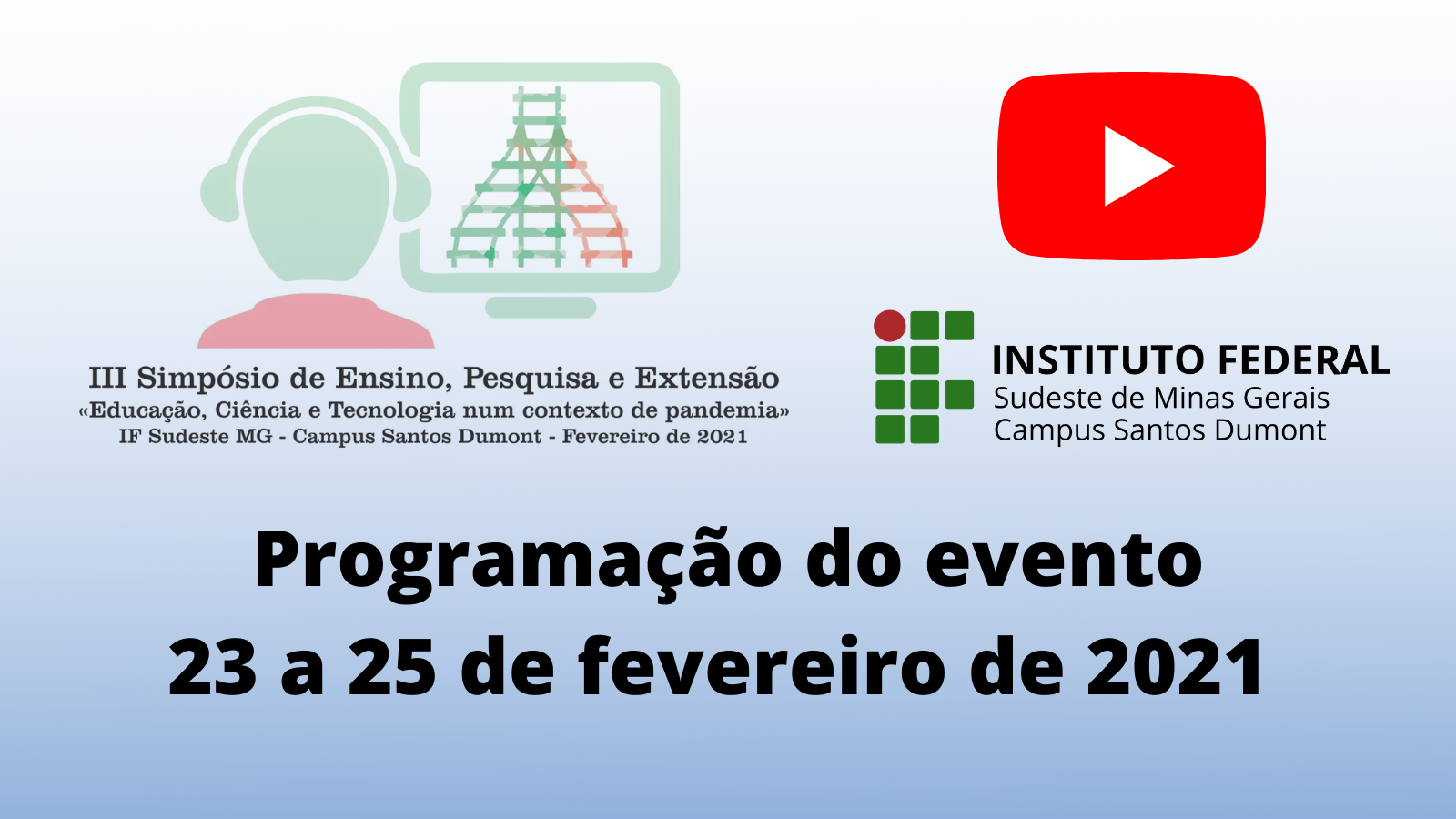 III Simpósio de Ensino, Pesquisa e Extensão
«Educação, Ciência e Tecnologia num contexto de pandemia»
IF Sudeste MG - Campus Santos Dumont - Fevereiro de 2021

INSTITUTO FEDERAL
Sudeste de Minas Gerais
Campus Santos Dumont

Programação do evento
23 a 25 de fevereiro de 2021